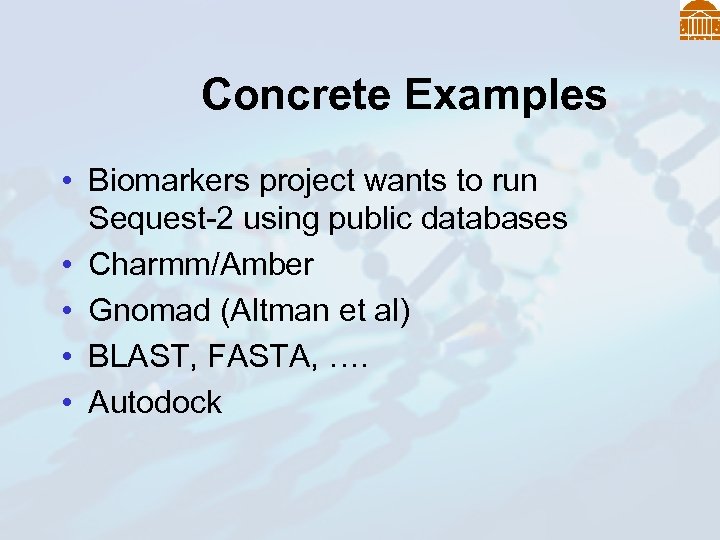 Concrete Examples

• Biomarkers project wants to run Sequest-2 using public databases
• Charmm/Amber
• Gnomad (Altman et al)
• BLAST, FASTA, ….
• Autodock